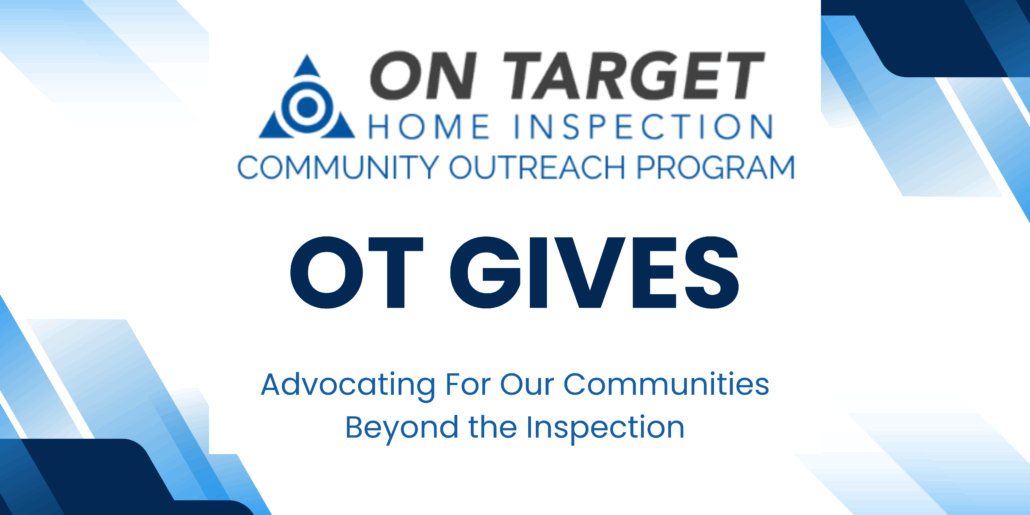 ON TARGET
HOME INSPECTION
COMMUNITY OUTREACH PROGRAM

OT GIVES

Advocating For Our Communities Beyond the Inspection